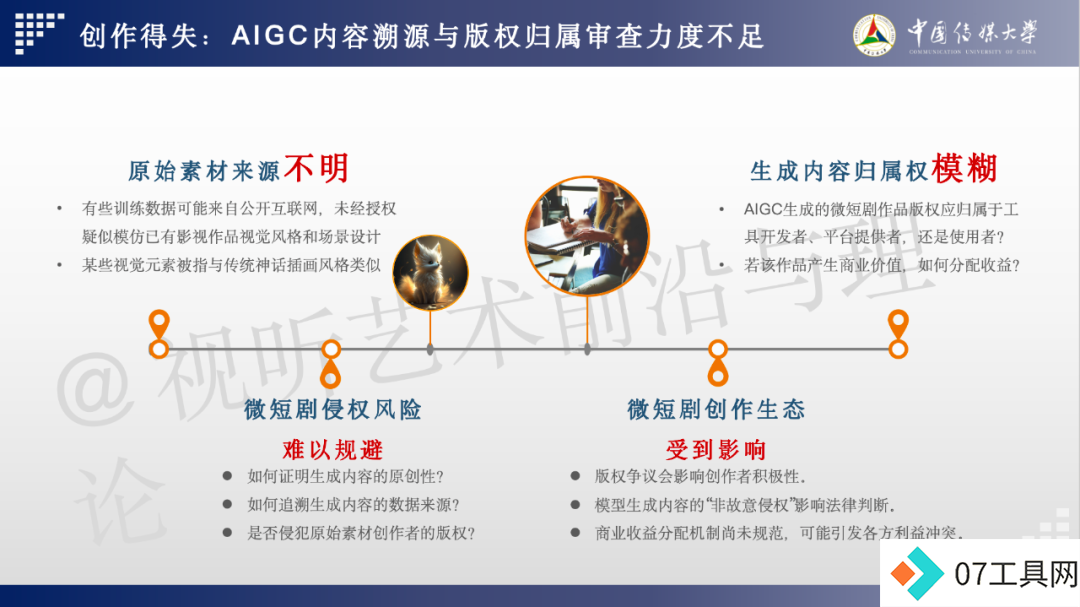 创作得失：AIGC内容溯源与版权归属审查力度不足

中国传媒大学
COMMUNICATION UNIVERSITY OF CHINA

原始素材来源不明

• 有些训练数据可能来自公开互联网，未经授权疑似模仿已有影视作品视觉风格和场景设计
• 某些视觉元素被指与传统神话插画风格类似

生成内容归属权模糊

• AIGC生成的微短剧作品版权应归属于工具开发者、平台提供者，还是使用者？
• 若该作品产生商业价值，如何分配收益？

微短剧侵权风险
难以规避

● 如何证明生成内容的原创性？
● 如何追溯生成内容的数据来源？
● 是否侵犯原始素材创作者的版权？

微短剧创作生态
受到影响

● 版权争议会影响创作者积极性.
● 模型生成内容的“非故意侵权”影响法律判断.
● 商业收益分配机制尚未规范，可能引发各方利益冲突.

@视听艺术前沿与理论

07工具网